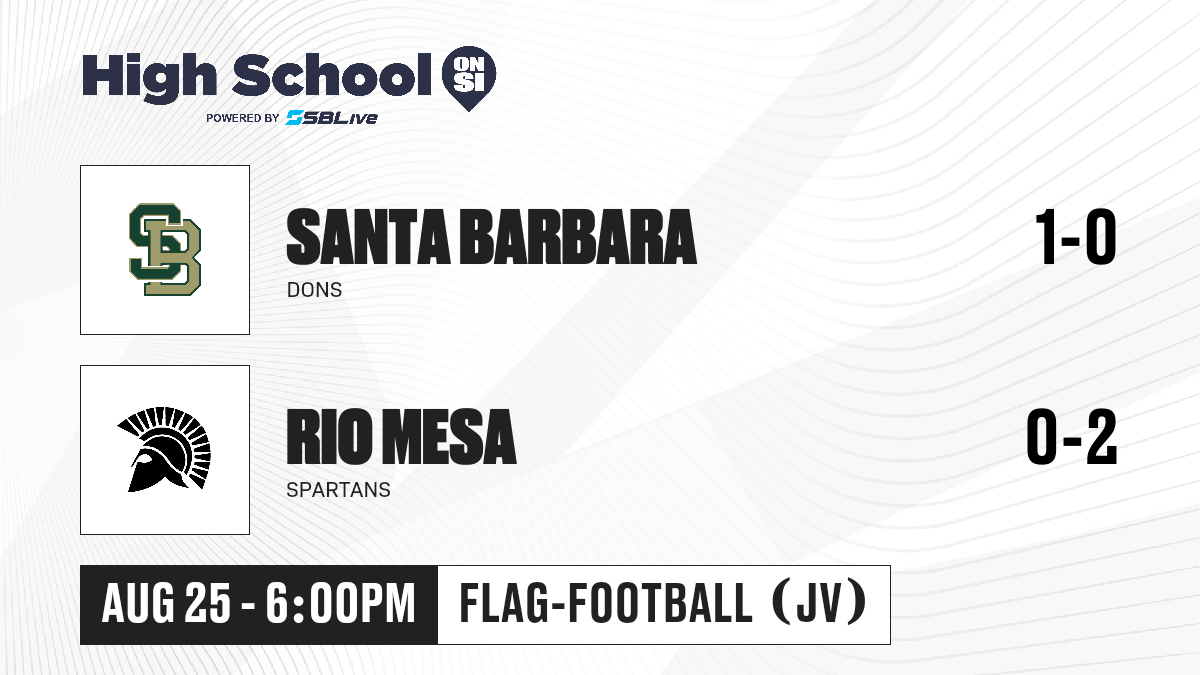 High School ON SI
POWERED BY SBLive

SB

SANTA BARBARA
DONS
1-0

RIO MESA
SPARTANS
0-2

AUG 25 - 6:00PM
FLAG-FOOTBALL (JV)